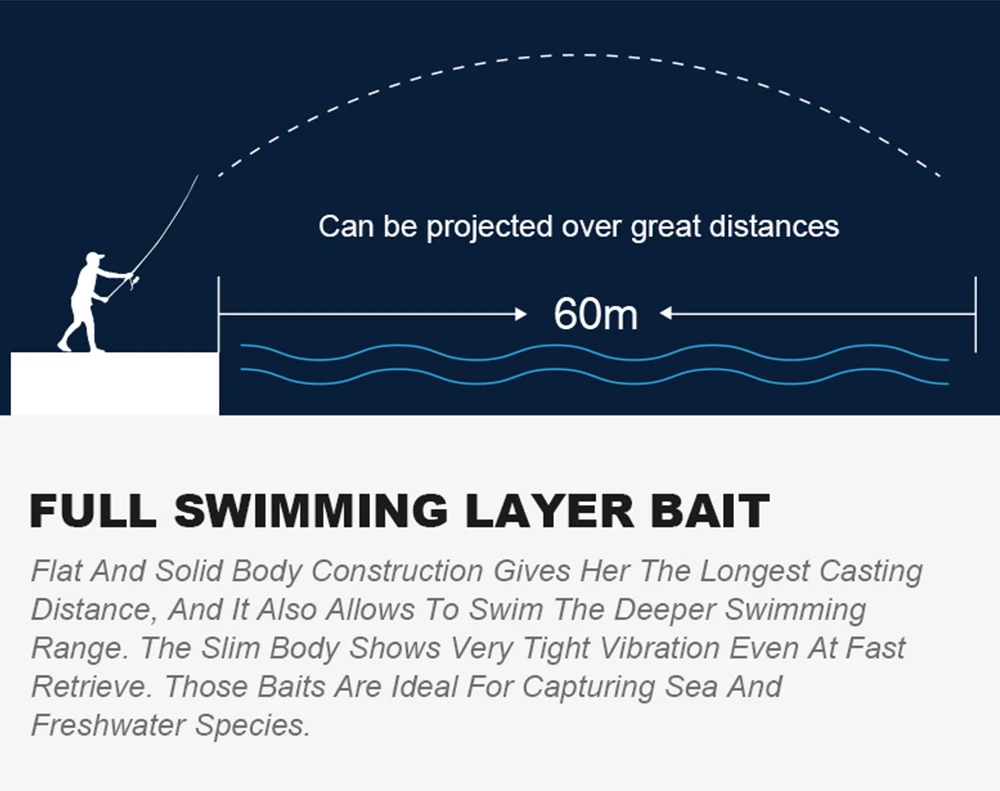 Can be projected over great distances

60m

FULL SWIMMING LAYER BAIT

Flat And Solid Body Construction Gives Her The Longest Casting Distance, And It Also Allows To Swim The Deeper Swimming Range. The Slim Body Shows Very Tight Vibration Even At Fast Retrieve. Those Baits Are Ideal For Capturing Sea And Freshwater Species.